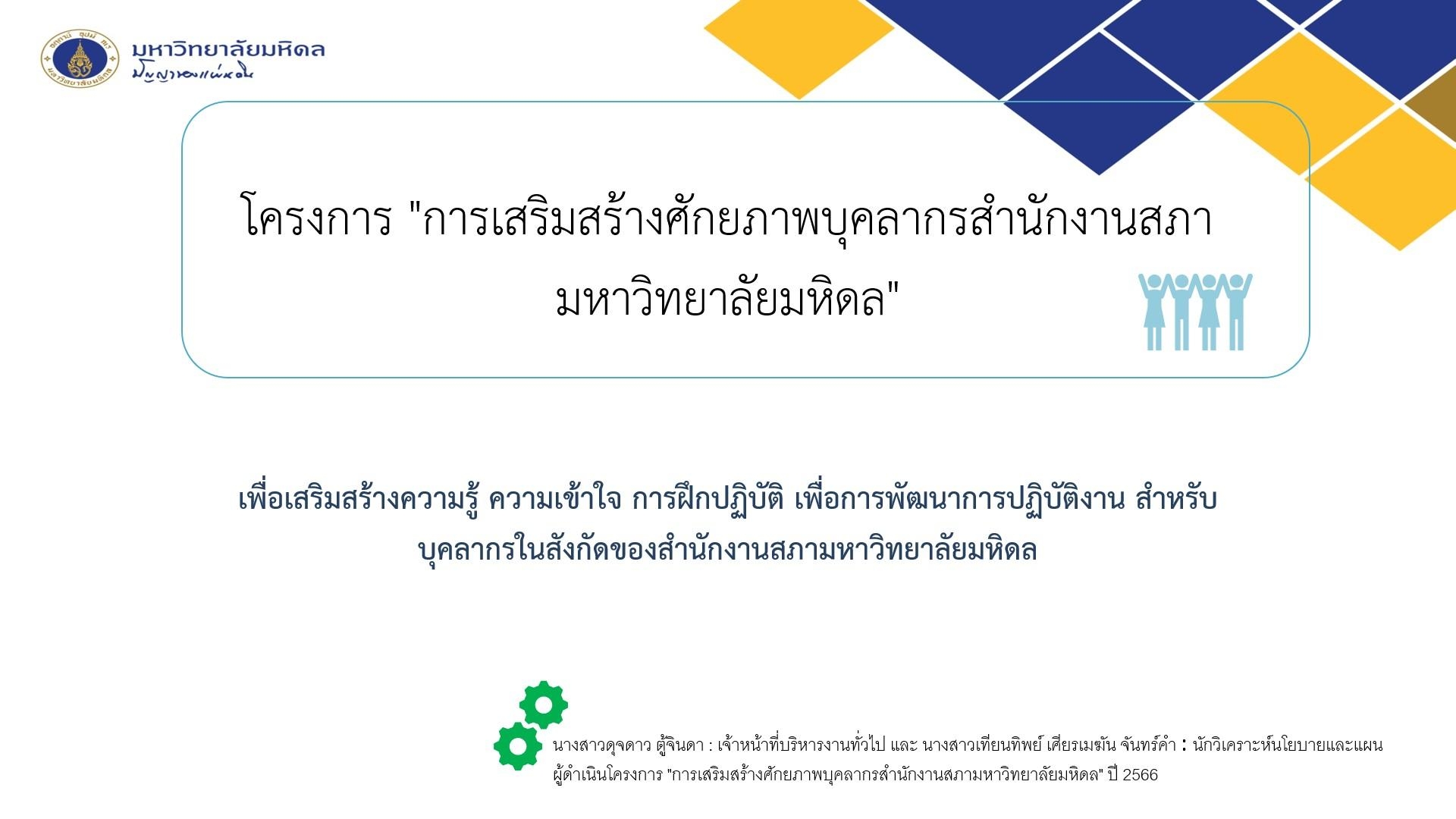 มหาวิทยาลัยมหิดล
ปัญญาของแผ่นดิน

โครงการ "การเสริมสร้างศักยภาพบุคลากรสำนักงานสภามหาวิทยาลัยมหิดล"

เพื่อเสริมสร้างความรู้ ความเข้าใจ การฝึกปฏิบัติ เพื่อการพัฒนาการปฏิบัติงาน สำหรับบุคลากรในสังกัดของสำนักงานสภามหาวิทยาลัยมหิดล

นางสาวดุจดาว ตู้จินดา : เจ้าหน้าที่บริหารงานทั่วไป และ นางสาวเทียนทิพย์ เศียรเมฆัน จันทร์คำ : นักวิเคราะห์นโยบายและแผน
ผู้ดำเนินโครงการ "การเสริมสร้างศักยภาพบุคลากรสำนักงานสภามหาวิทยาลัยมหิดล" ปี 2566